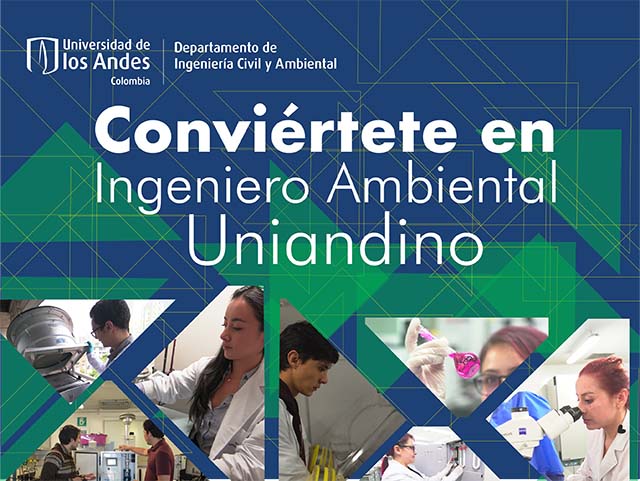 Universidad de los Andes
Colombia

Departamento de Ingeniería Civil y Ambiental

Conviértete en
Ingeniero Ambiental
Uniandino